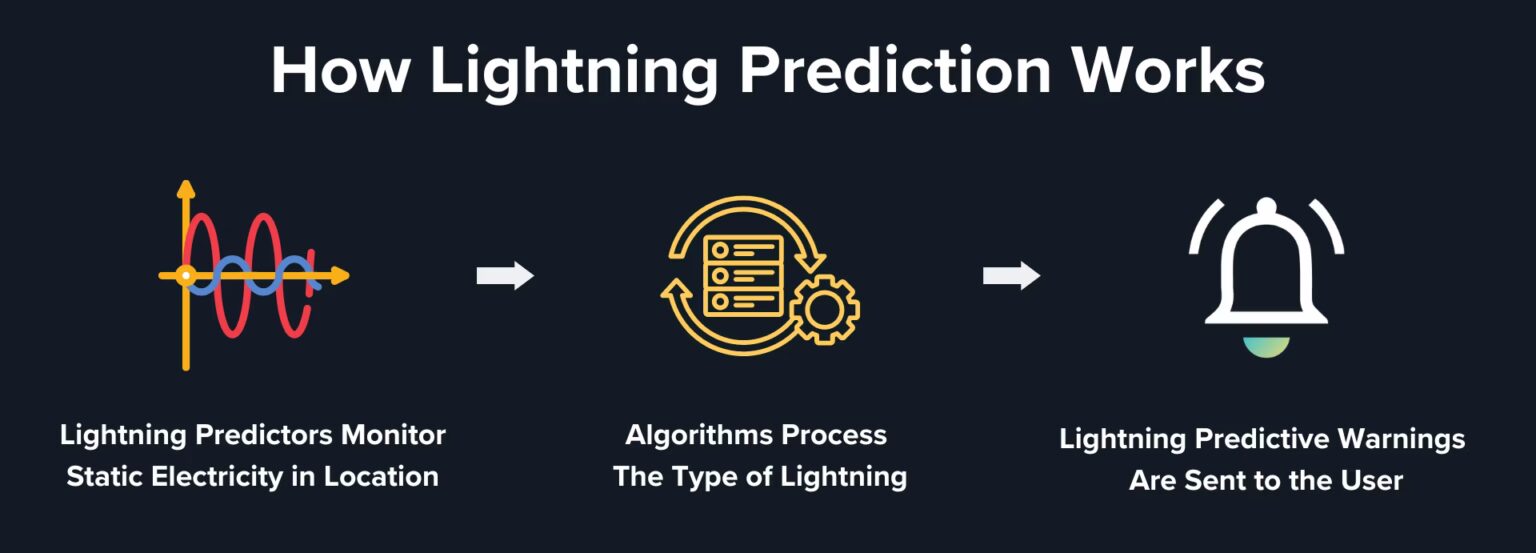 How Lightning Prediction Works

Lightning Predictors Monitor Static Electricity in Location

Algorithms Process The Type of Lightning

Lightning Predictive Warnings Are Sent to the User